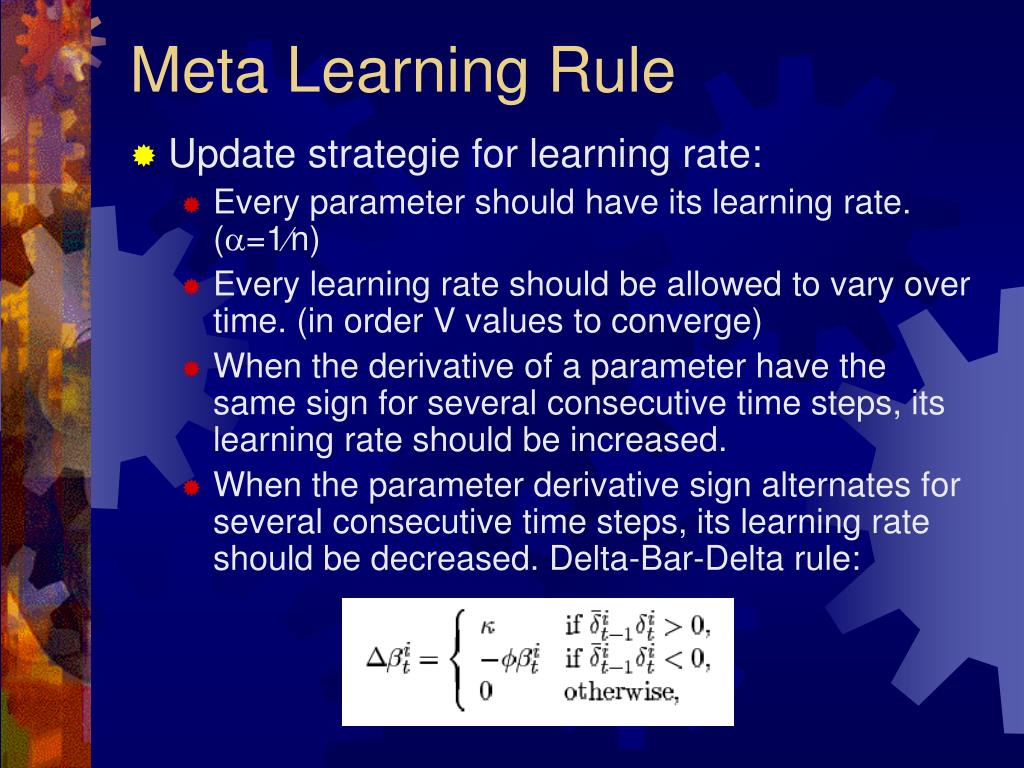 Meta Learning Rule

Update strategie for learning rate:

Every parameter should have its learning rate. ($\alpha$=1⁄n)

Every learning rate should be allowed to vary over time. (in order V values to converge)

When the derivative of a parameter have the same sign for several consecutive time steps, its learning rate should be increased.

When the parameter derivative sign alternates for several consecutive time steps, its learning rate should be decreased. Delta-Bar-Delta rule:

$\Delta\beta_t^i = \begin{cases} \kappa & \text{if } \bar{\delta}_{t-1}^i \delta_t^i > 0, \\ -\phi\beta_t^i & \text{if } \bar{\delta}_{t-1}^i \delta_t^i < 0, \\ 0 & \text{otherwise,} \end{cases}$